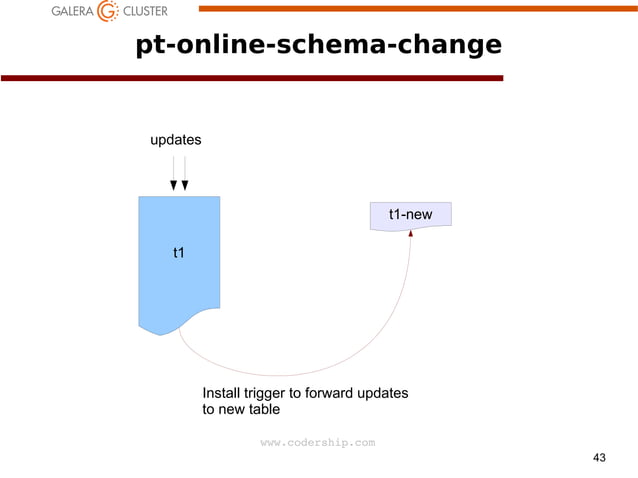 GALERA CLUSTER

pt-online-schema-change

updates

t1

t1-new

Install trigger to forward updates to new table

www.codership.com

43